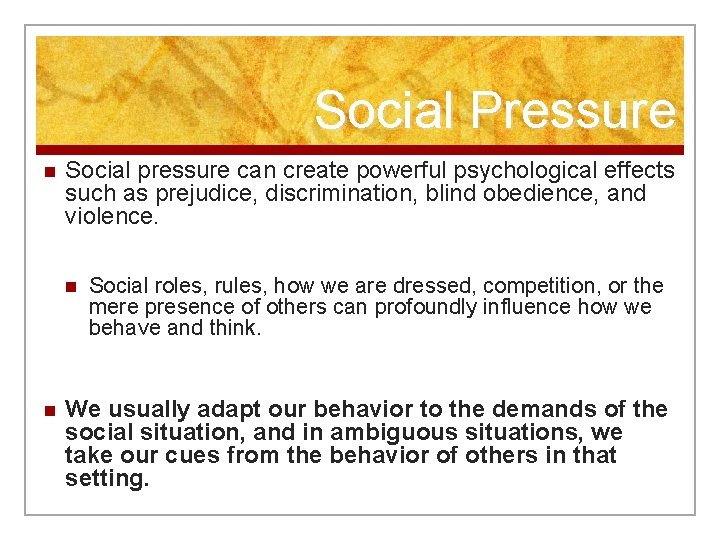 Social Pressure

Social pressure can create powerful psychological effects such as prejudice, discrimination, blind obedience, and violence.

Social roles, rules, how we are dressed, competition, or the mere presence of others can profoundly influence how we behave and think.

We usually adapt our behavior to the demands of the social situation, and in ambiguous situations, we take our cues from the behavior of others in that setting.